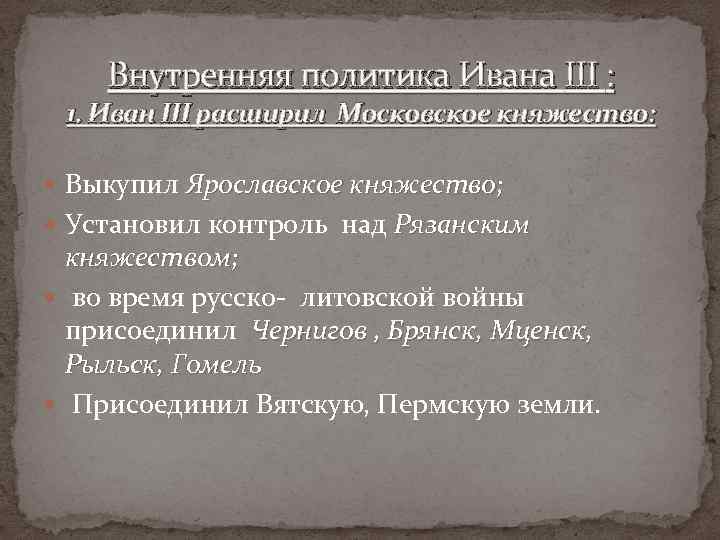 Внутренняя политика Ивана III :
1. Иван III расширил Московское княжество:

Выкупил Ярославское княжество;
Установил контроль над Рязанским княжеством;
во время русско- литовской войны присоединил Чернигов , Брянск, Мценск, Рыльск, Гомель
Присоединил Вятскую, Пермскую земли.